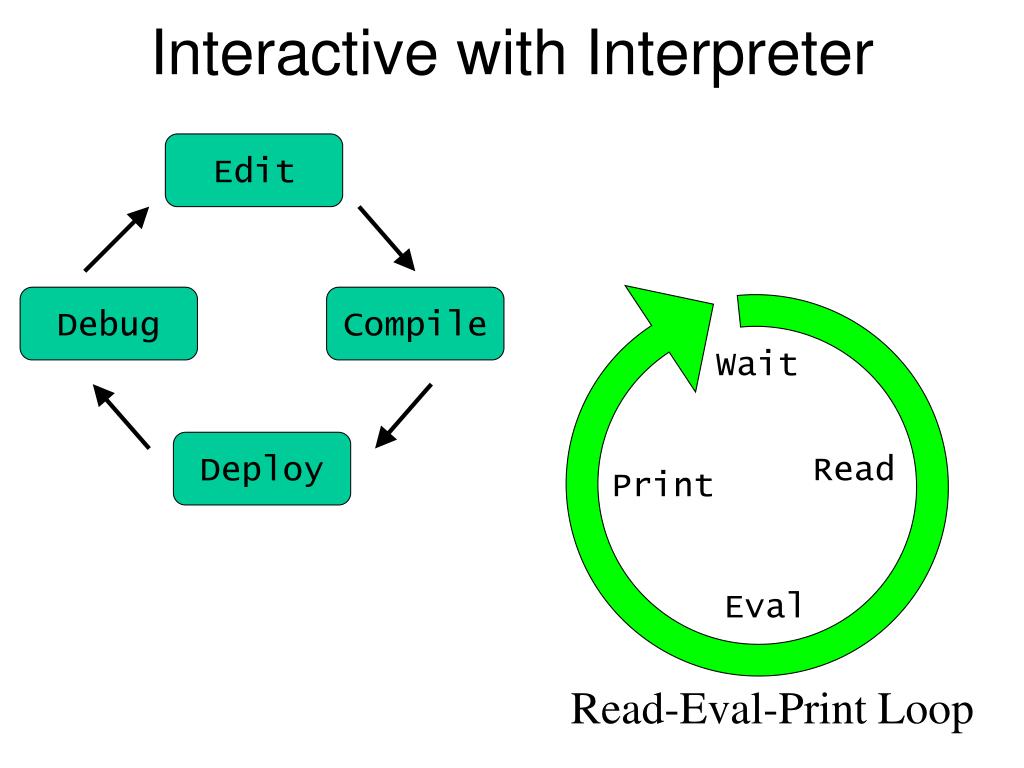 Interactive with Interpreter

Edit

Compile

Deploy

Debug

Wait

Read

Eval

Print

Read-Eval-Print Loop